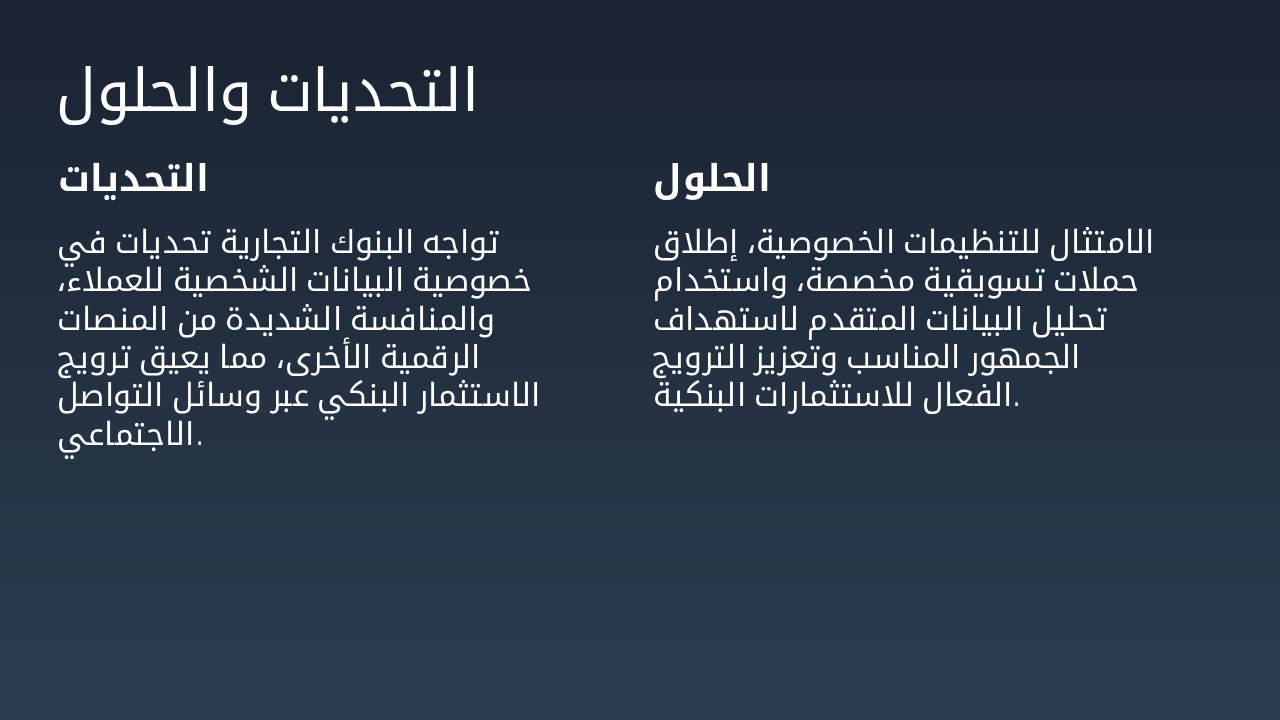 التحديات والحلول

التحديات

تواجه البنوك التجارية تحديات في خصوصية البيانات الشخصية للعملاء، والمنافسة الشديدة من المنصات الرقمية الأخرى، مما يعيق ترويج الاستثمار البنكي عبر وسائل التواصل الاجتماعي.

الحلول

الامتثال للتنظيمات الخصوصية، إطلاق حملات تسويقية مخصصة، واستخدام تحليل البيانات المتقدم لاستهداف الجمهور المناسب وتعزيز الترويج الفعال للاستثمارات البنكية.